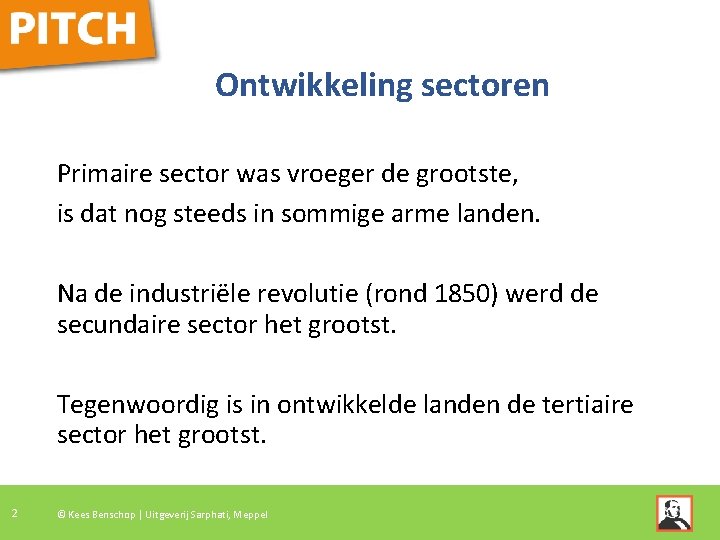 PITCH

Ontwikkeling sectoren

Primaire sector was vroeger de grootste,
is dat nog steeds in sommige arme landen.

Na de industriële revolutie (rond 1850) werd de secundaire sector het grootst.

Tegenwoordig is in ontwikkelde landen de tertiaire sector het grootst.

2

© Kees Benschop | Uitgeverij Sarphati, Meppel